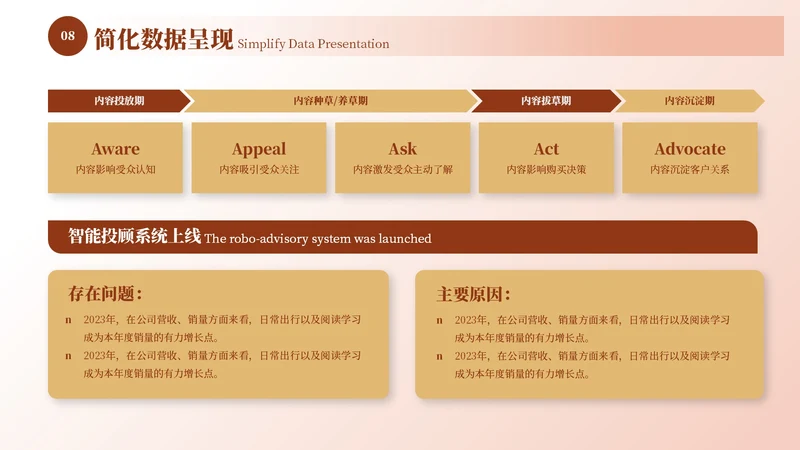 08 简化数据呈现 Simplify Data Presentation

内容投放期

内容种草/养草期

内容拔草期

内容沉淀期

Aware
内容影响受众认知

Appeal
内容吸引受众关注

Ask
内容激发受众主动了解

Act
内容影响购买决策

Advocate
内容沉淀客户关系

智能投顾系统上线 The robo-advisory system was launched

存在问题：

n 2023年，在公司营收、销量方面来看，日常出行以及阅读学习成为本年度销量的有力增长点。

n 2023年，在公司营收、销量方面来看，日常出行以及阅读学习成为本年度销量的有力增长点。

主要原因：

n 2023年，在公司营收、销量方面来看，日常出行以及阅读学习成为本年度销量的有力增长点。

n 2023年，在公司营收、销量方面来看，日常出行以及阅读学习成为本年度销量的有力增长点。